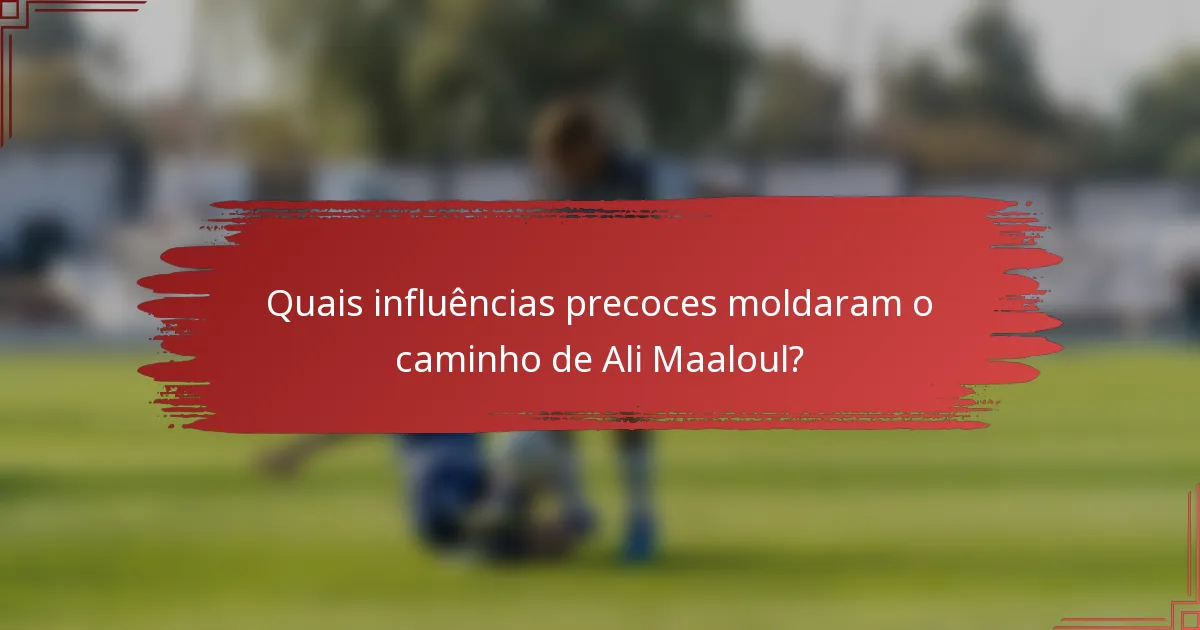 Quais influências precoces moldaram o caminho de Ali Maaloul?